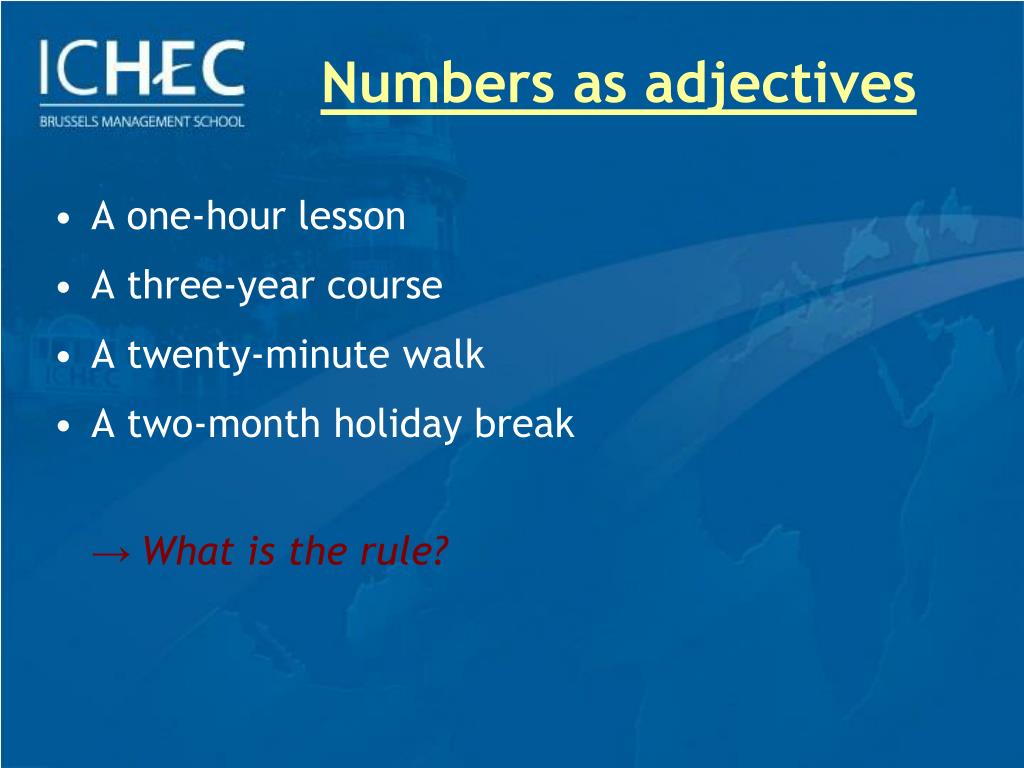 ICHEC
BRUSSELS MANAGEMENT SCHOOL

Numbers as adjectives

• A one-hour lesson
• A three-year course
• A twenty-minute walk
• A two-month holiday break

→ What is the rule?